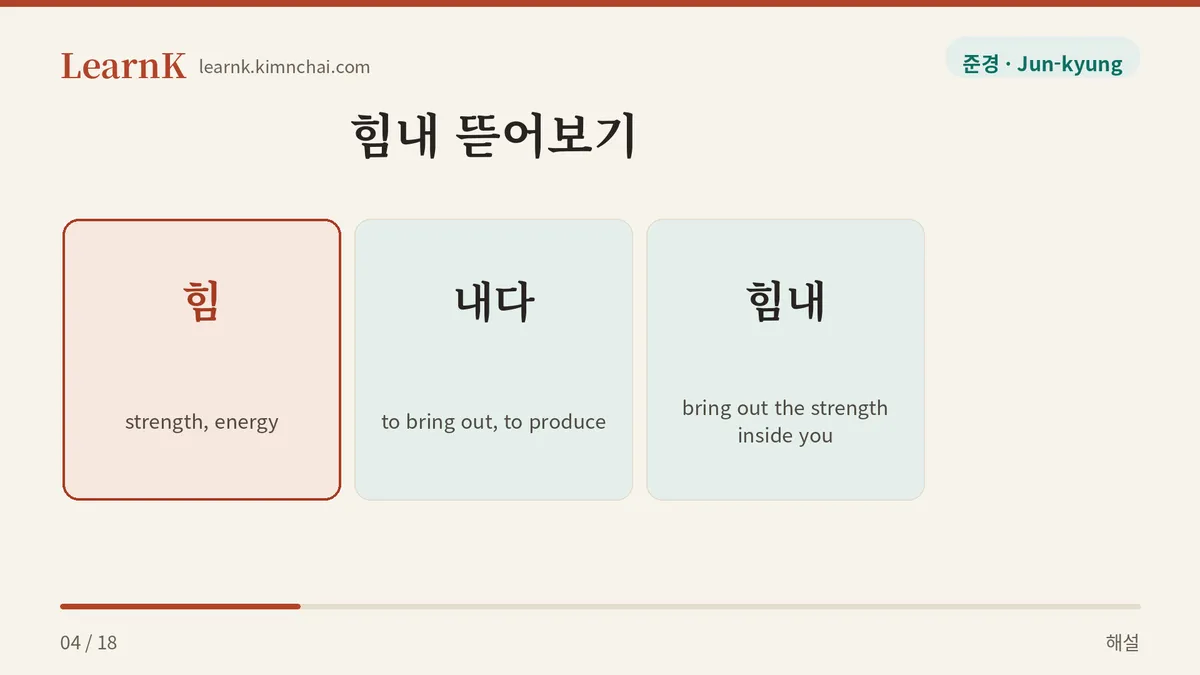 LearnK learnk.kimnchai.com

준경 · Jun-kyung

힘내 뜯어보기

힘

strength, energy

내다

to bring out, to produce

힘내

bring out the strength inside you

04 / 18

해설